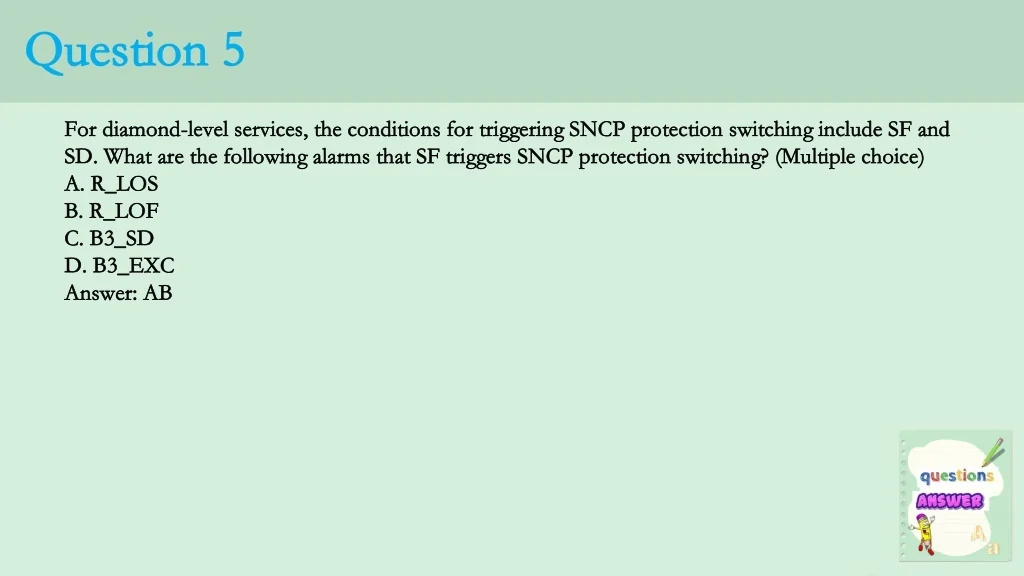 Question 5

For diamond-level services, the conditions for triggering SNCP protection switching include SF and SD. What are the following alarms that SF triggers SNCP protection switching? (Multiple choice)
A. R_LOS
B. R_LOF
C. B3_SD
D. B3_EXC
Answer: AB

questions
ANSWER